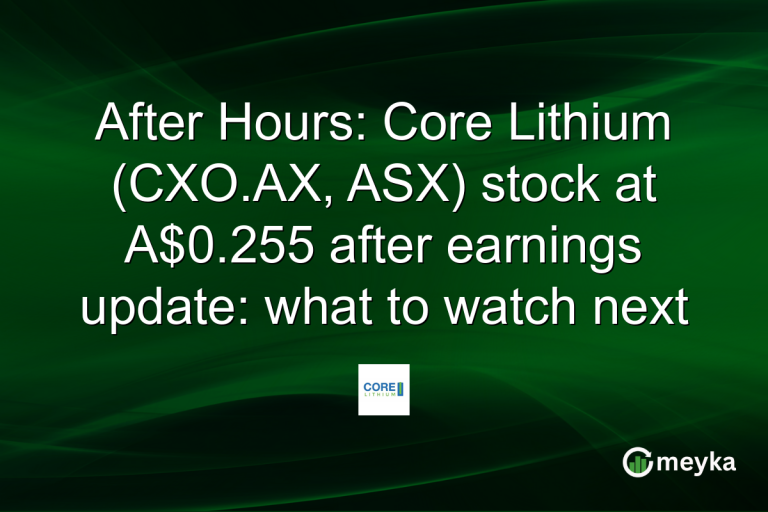 After Hours: Core Lithium (CXO.AX, ASX) stock at A$0.255 after earnings update: what to watch next

CORE
LITHIUM

meyka